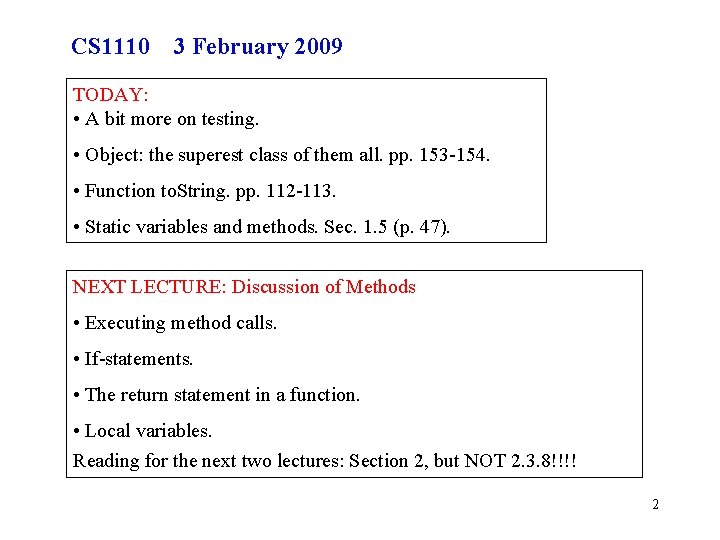 CS1110 3 February 2009

TODAY:
• A bit more on testing.

• Object: the superest class of them all. pp. 153-154.

• Function toString. pp. 112-113.

• Static variables and methods. Sec. 1.5 (p. 47).

NEXT LECTURE: Discussion of Methods

• Executing method calls.

• If-statements.

• The return statement in a function.

• Local variables.

Reading for the next two lectures: Section 2, but NOT 2.3.8!!!!

2